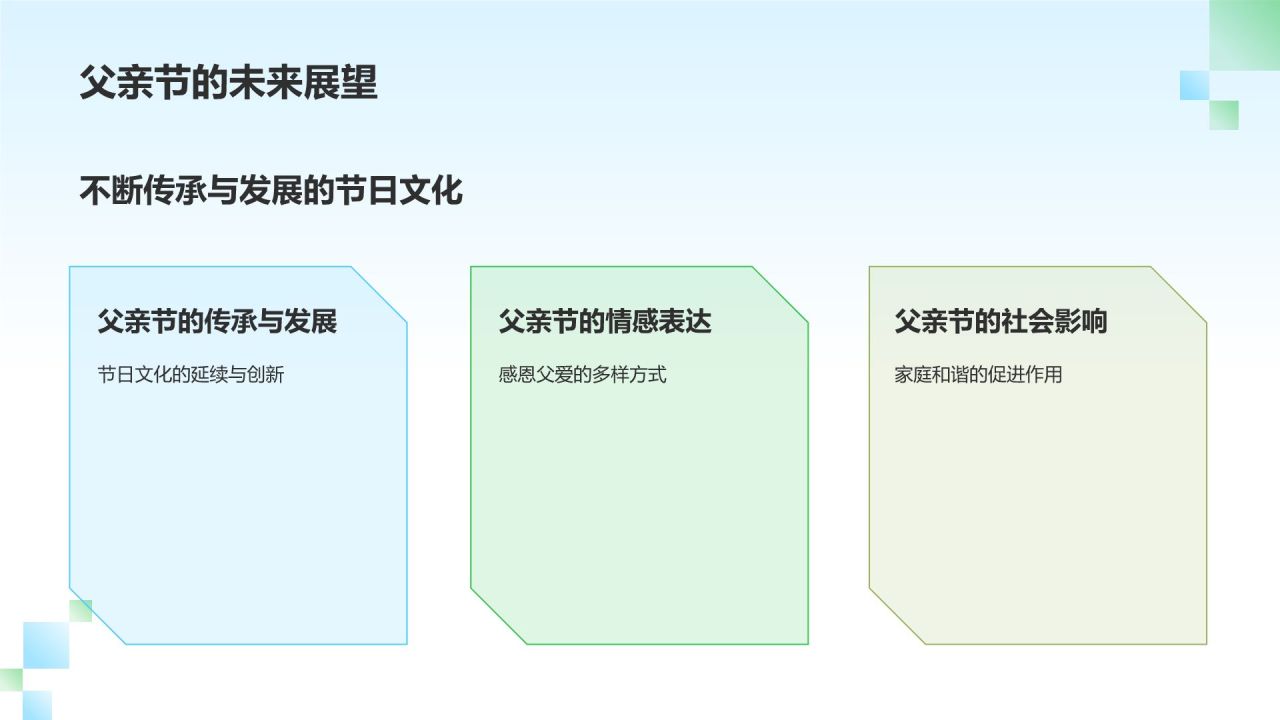 父亲节的未来展望

不断传承与发展的节日文化

父亲节的传承与发展

节日文化的延续与创新

父亲节的情感表达

感恩父爱的多样方式

父亲节的社会影响

家庭和谐的促进作用